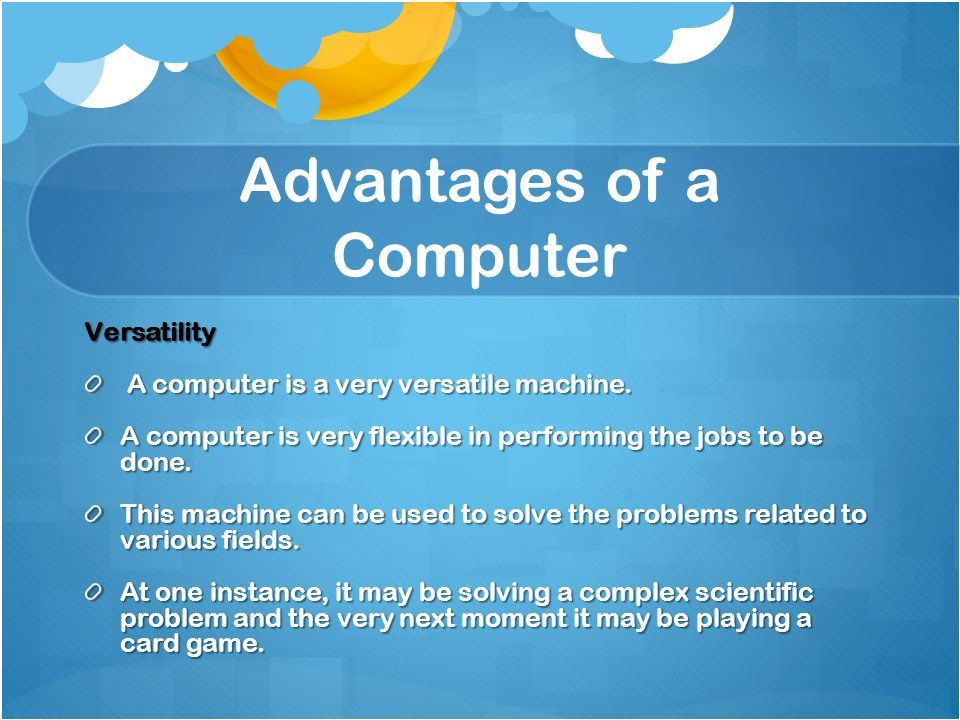 Advantages of a Computer

Versatility

A computer is a very versatile machine.

A computer is very flexible in performing the jobs to be done.

This machine can be used to solve the problems related to various fields.

At one instance, it may be solving a complex scientific problem and the very next moment it may be playing a card game.